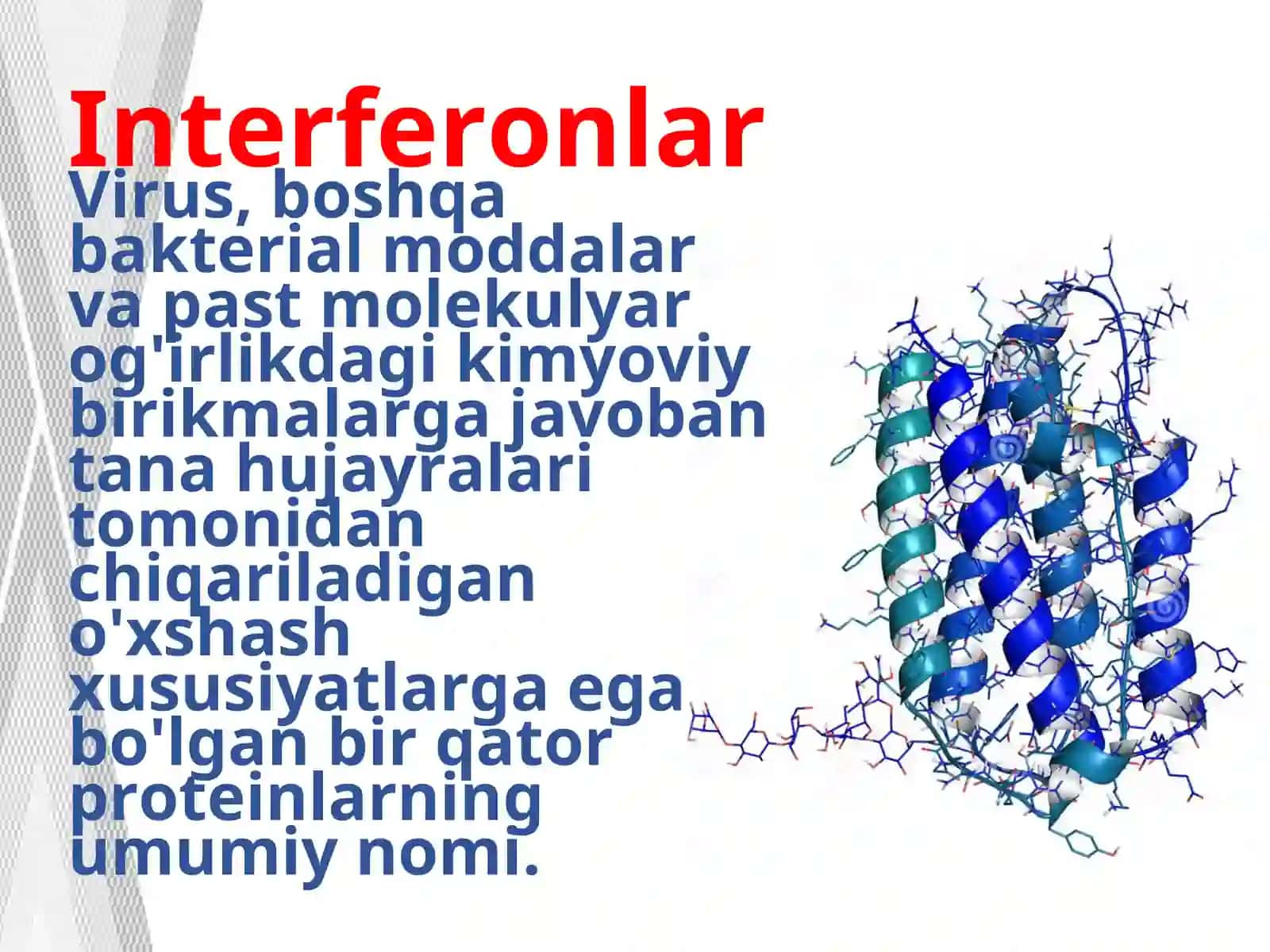 Interferonlar

Virus, boshqa bakterial moddalar va past molekulyar og'irlikdagi kimyoviy birikmalarga javoban tana hujayralari tomonidan chiqariladigan o'xshash xususiyatlarga ega bo'lgan bir qator proteinlarning umumiy nomi.